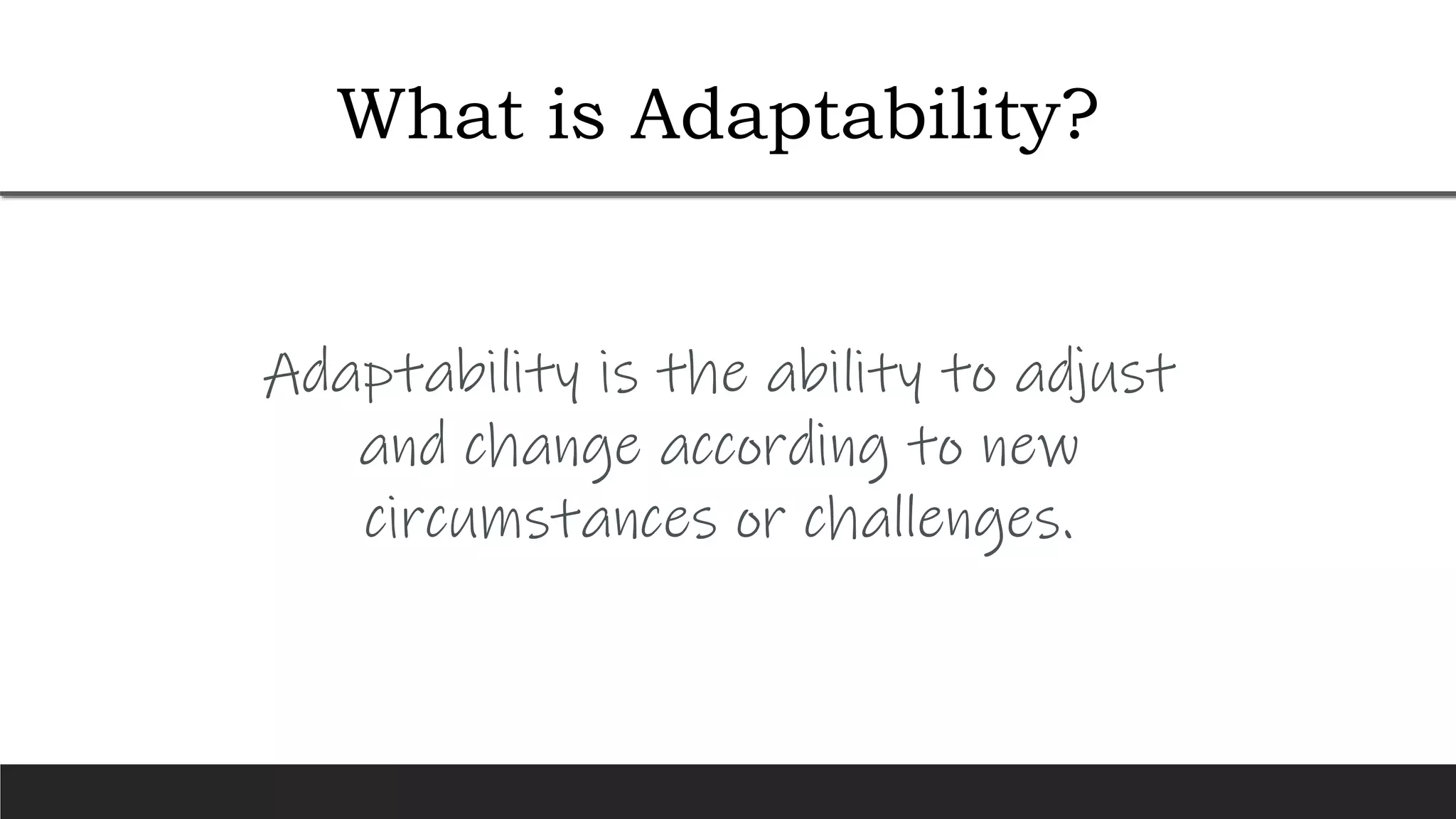 What is Adaptability?

Adaptability is the ability to adjust and change according to new circumstances or challenges.